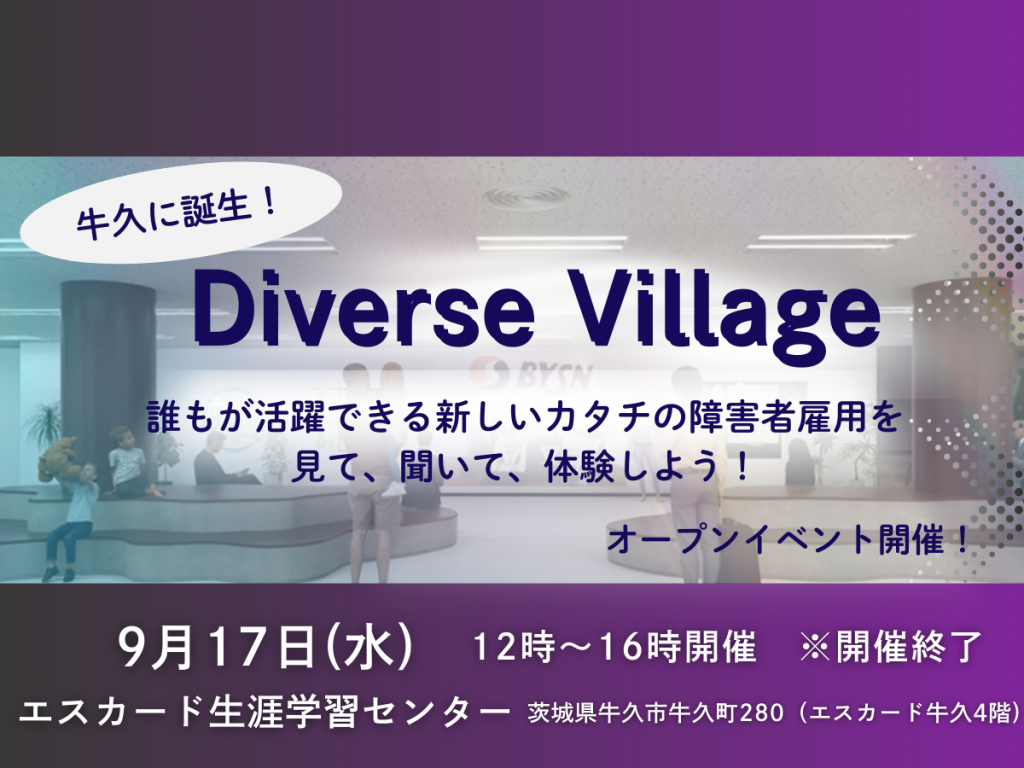 牛久に誕生！

Diverse Village

BYSN

誰もが活躍できる新しいカタチの障害者雇用を見て、聞いて、体験しよう！

オープンイベント開催！

9月17日(水)　12時～16時開催　※開催終了

エスカード生涯学習センター　茨城県牛久市牛久町280（エスカード牛久4階）